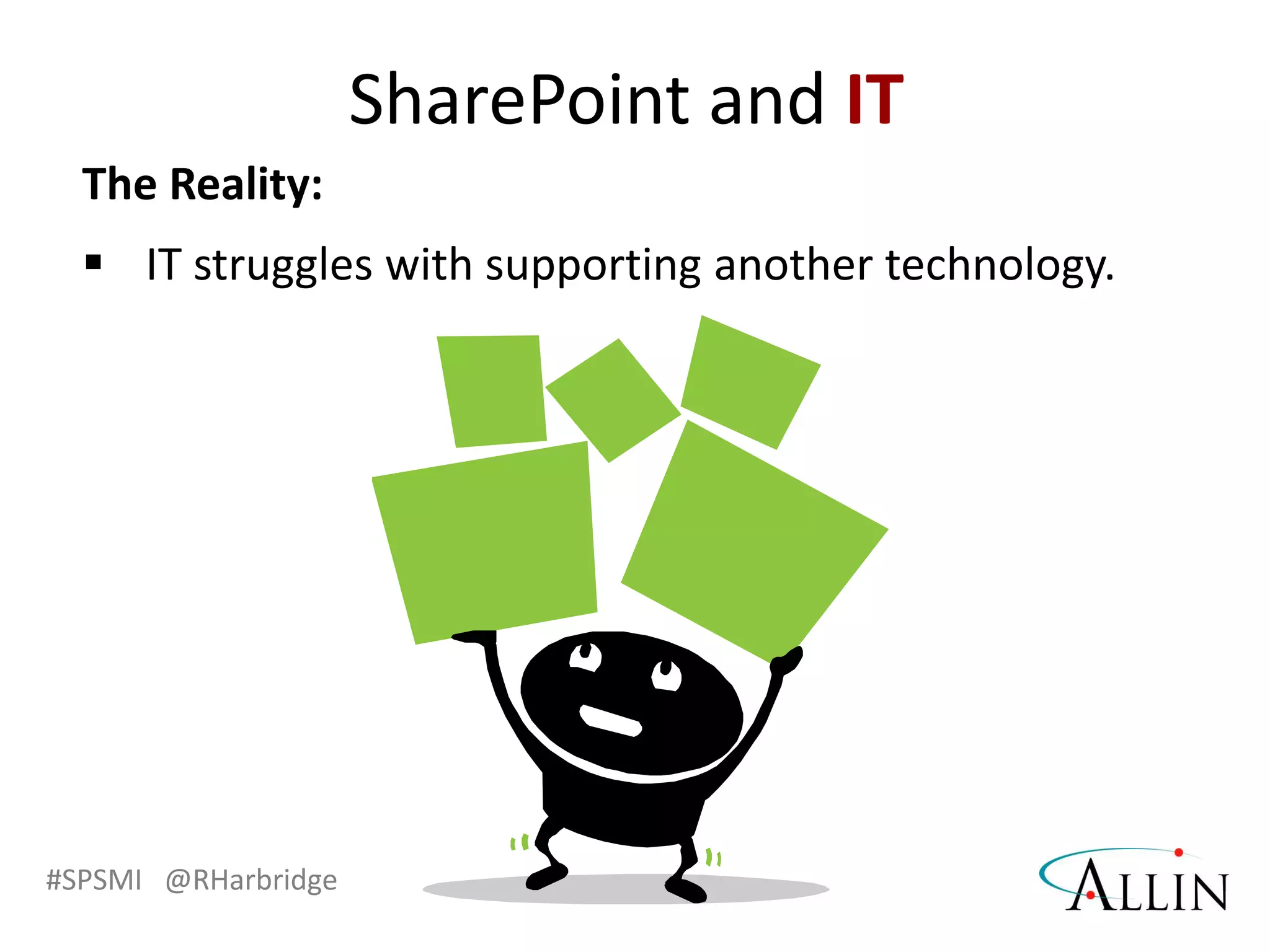 SharePoint and IT

The Reality:

▪ IT struggles with supporting another technology.

#SPSMI @RHarbridge

ALLIN